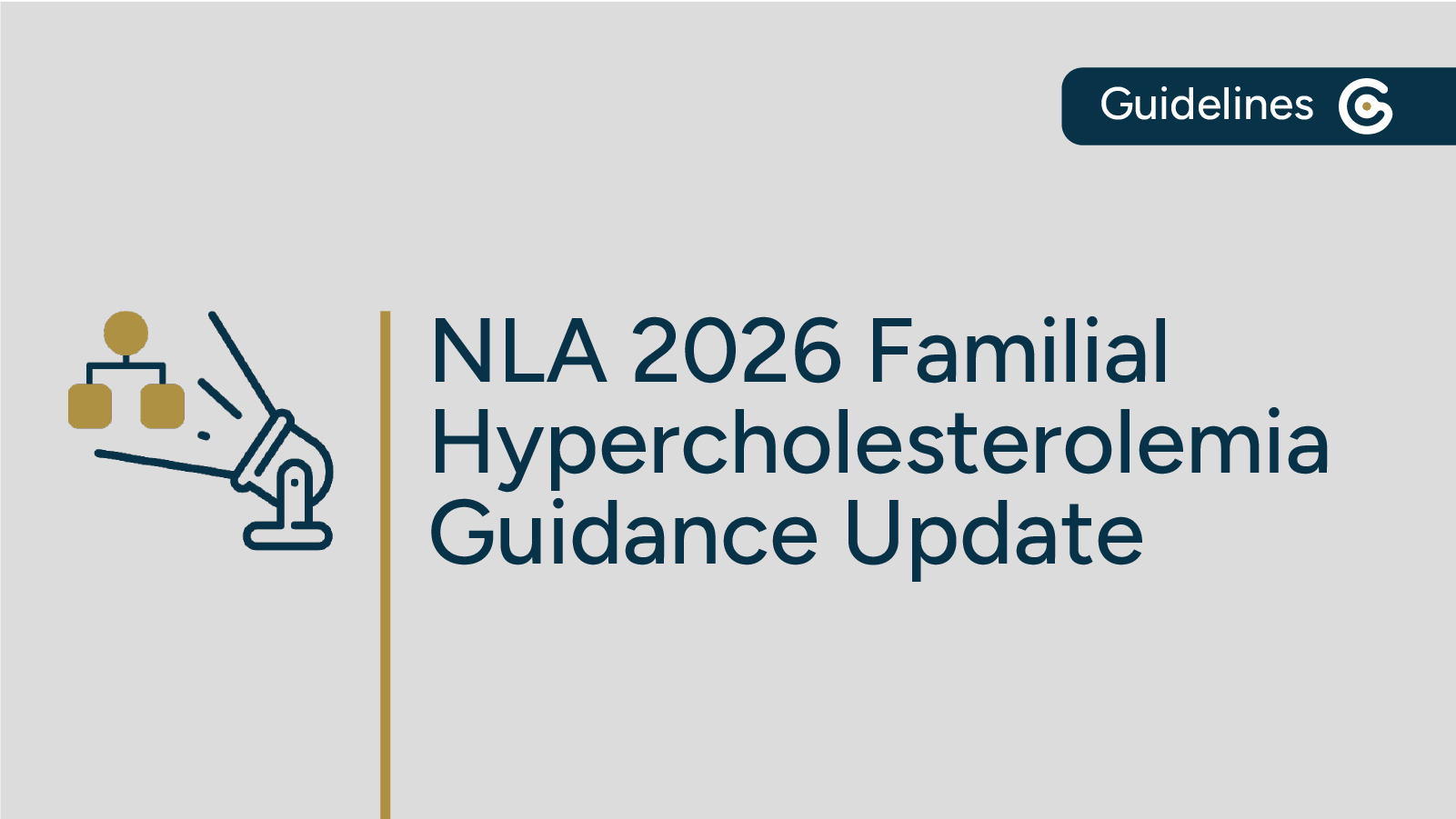 Guidelines

NLA 2026 Familial Hypercholesterolemia Guidance Update